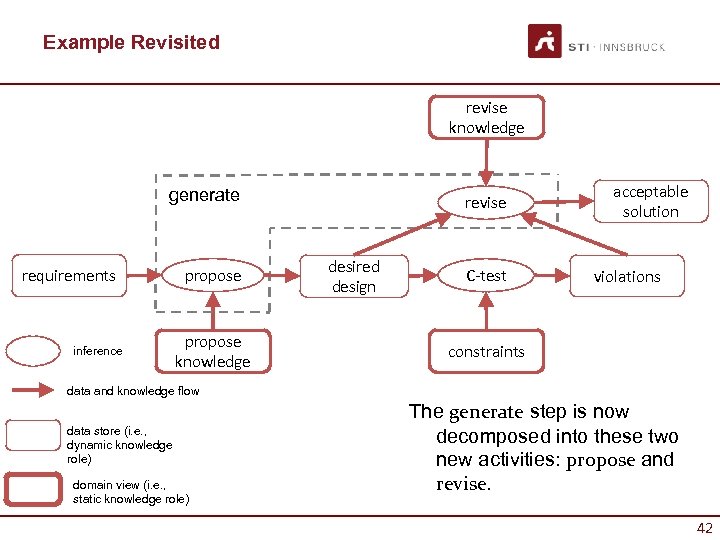 Example Revisited

STI · INNSBRUCK

revise knowledge

generate

revise

acceptable solution

requirements

propose

desired design

C-test

violations

propose knowledge

constraints

inference

data and knowledge flow

data store (i.e., dynamic knowledge role)

domain view (i.e., static knowledge role)

The generate step is now decomposed into these two new activities: propose and revise.

42